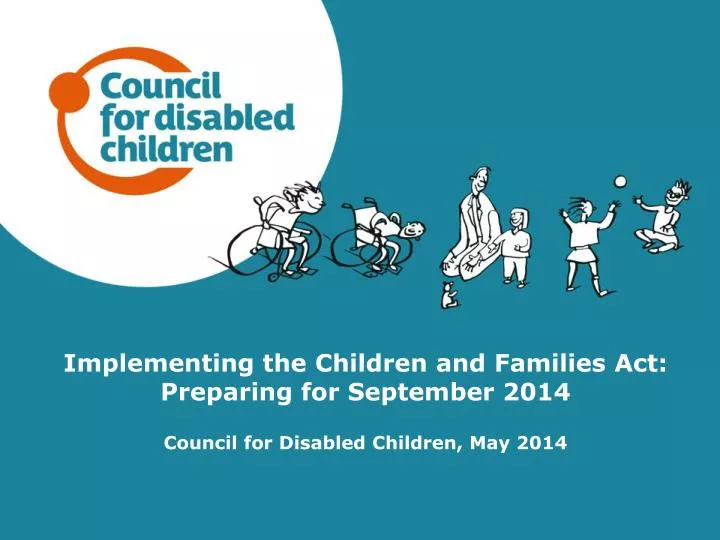 Council for disabled children

Implementing the Children and Families Act: Preparing for September 2014

Council for Disabled Children, May 2014